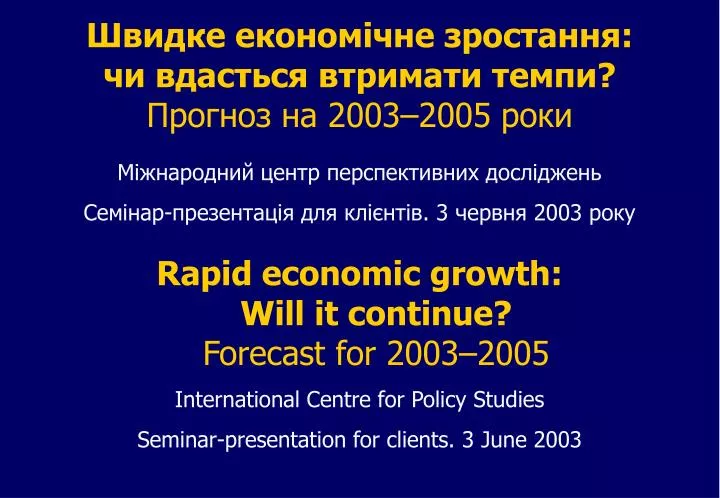 Швидке економічне зростання: чи вдасться втримати темпи?
Прогноз на 2003–2005 роки

Міжнародний центр перспективних досліджень

Семінар-презентація для клієнтів. 3 червня 2003 року

Rapid economic growth: Will it continue?
Forecast for 2003–2005

International Centre for Policy Studies

Seminar-presentation for clients. 3 June 2003